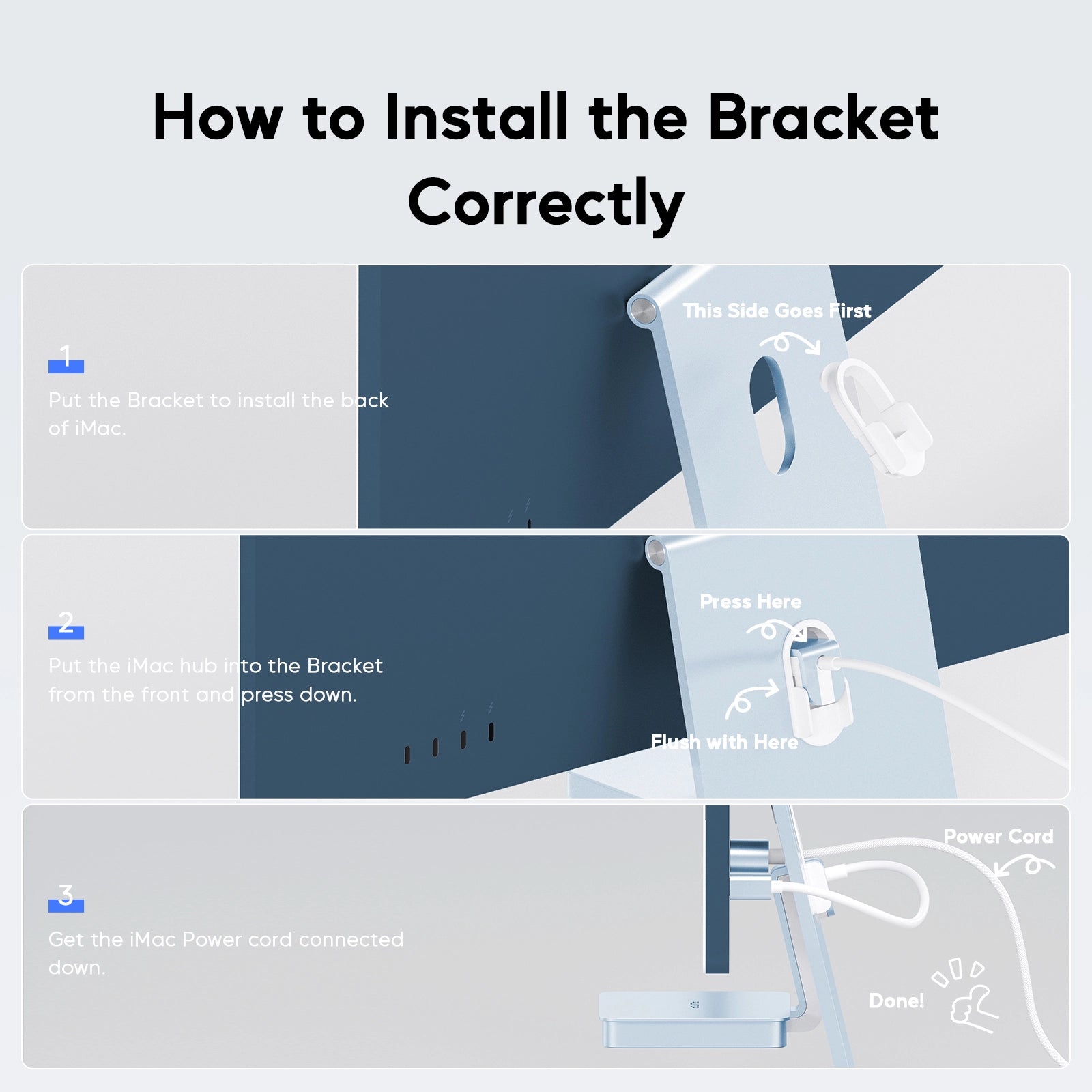 How to Install the Bracket Correctly

1
Put the Bracket to install the back of iMac.

This Side Goes First

2
Put the iMac hub into the Bracket from the front and press down.

Press Here

Flush with Here

3
Get the iMac Power cord connected down.

Power Cord

Done!